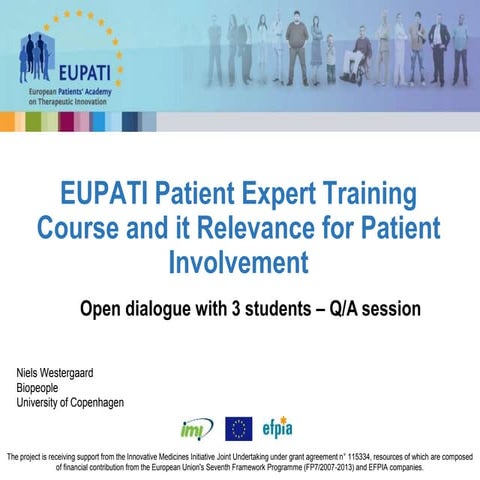 EUPATI
European Patients' Academy on Therapeutic Innovation

EUPATI Patient Expert Training Course and it Relevance for Patient Involvement

Open dialogue with 3 students – Q/A session

Niels Westergaard
Biopeople
University of Copenhagen

imi
efpia

The project is receiving support from the Innovative Medicines Initiative Joint Undertaking under grant agreement n° 115334, resources of which are composed of financial contribution from the European Union's Seventh Framework Programme (FP7/2007-2013) and EFPIA companies.